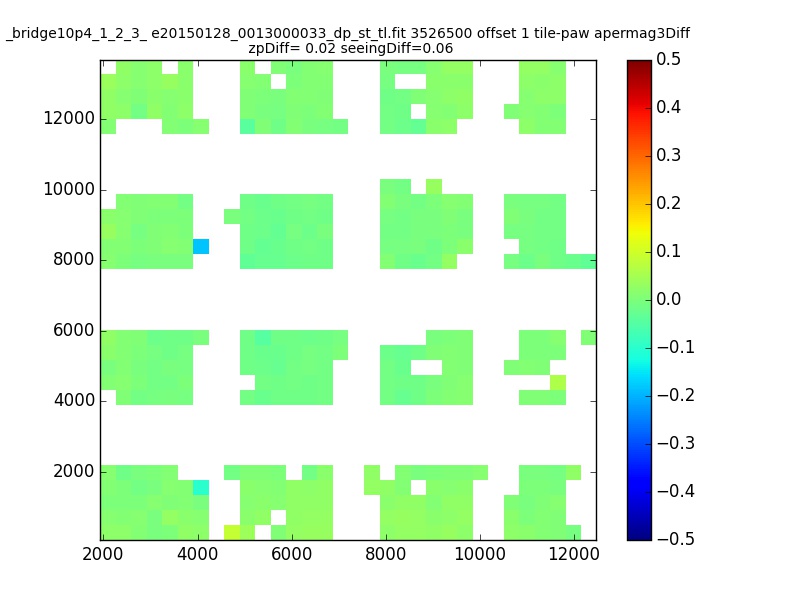 _bridge10p4_1_2_3_ e20150128_0013000033_dp_st_tl.fit 3526500 offset 1 tile-paw apermag3Diff
zpDiff= 0.02 seeingDiff=0.06

12000
10000
8000
6000
4000
2000

2000 4000 6000 8000 10000 12000

0.5
0.4
0.3
0.2
0.1
0.0
−0.1
−0.2
−0.3
−0.4
−0.5